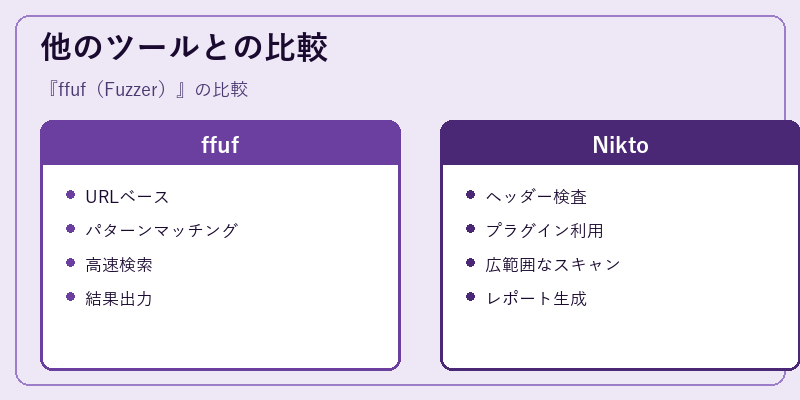 他のツールとの比較

『ffuf（Fuzzer）』の比較

ffuf

- URLベース
- パターンマッチング
- 高速検索
- 結果出力

Nikto

- ヘッダー検査
- プラグイン利用
- 広範囲なスキャン
- レポート生成